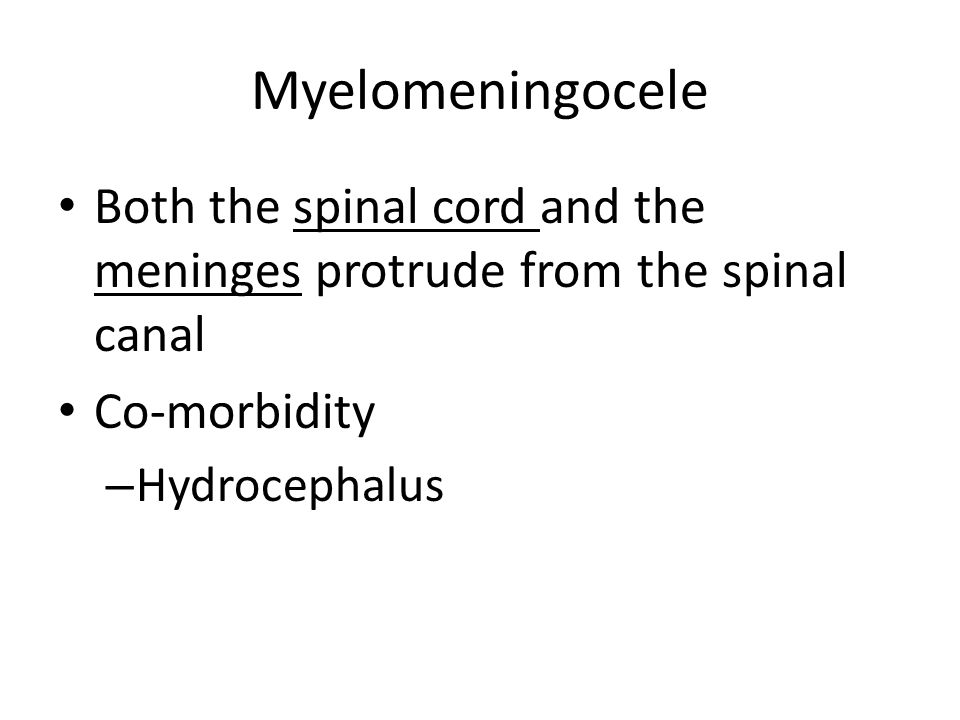 Myelomeningocele

• Both the spinal cord and the meninges protrude from the spinal canal

• Co-morbidity

– Hydrocephalus